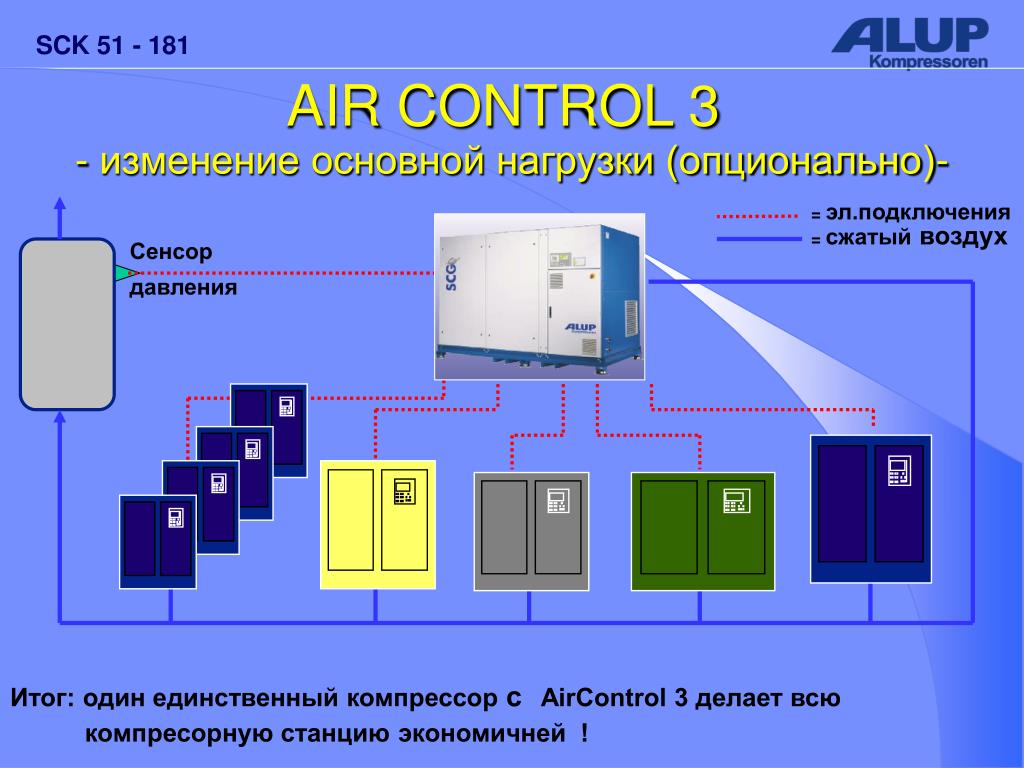 SCK 51 - 181

ALUP Kompressoren

AIR CONTROL 3

- изменение основной нагрузки (опционально)-

= эл.подключения
= сжатый воздух

Сенсор давления

SCG

ALUP

Итог: один единственный компрессор с AirControl 3 делает всю компресорную станцию экономичней !